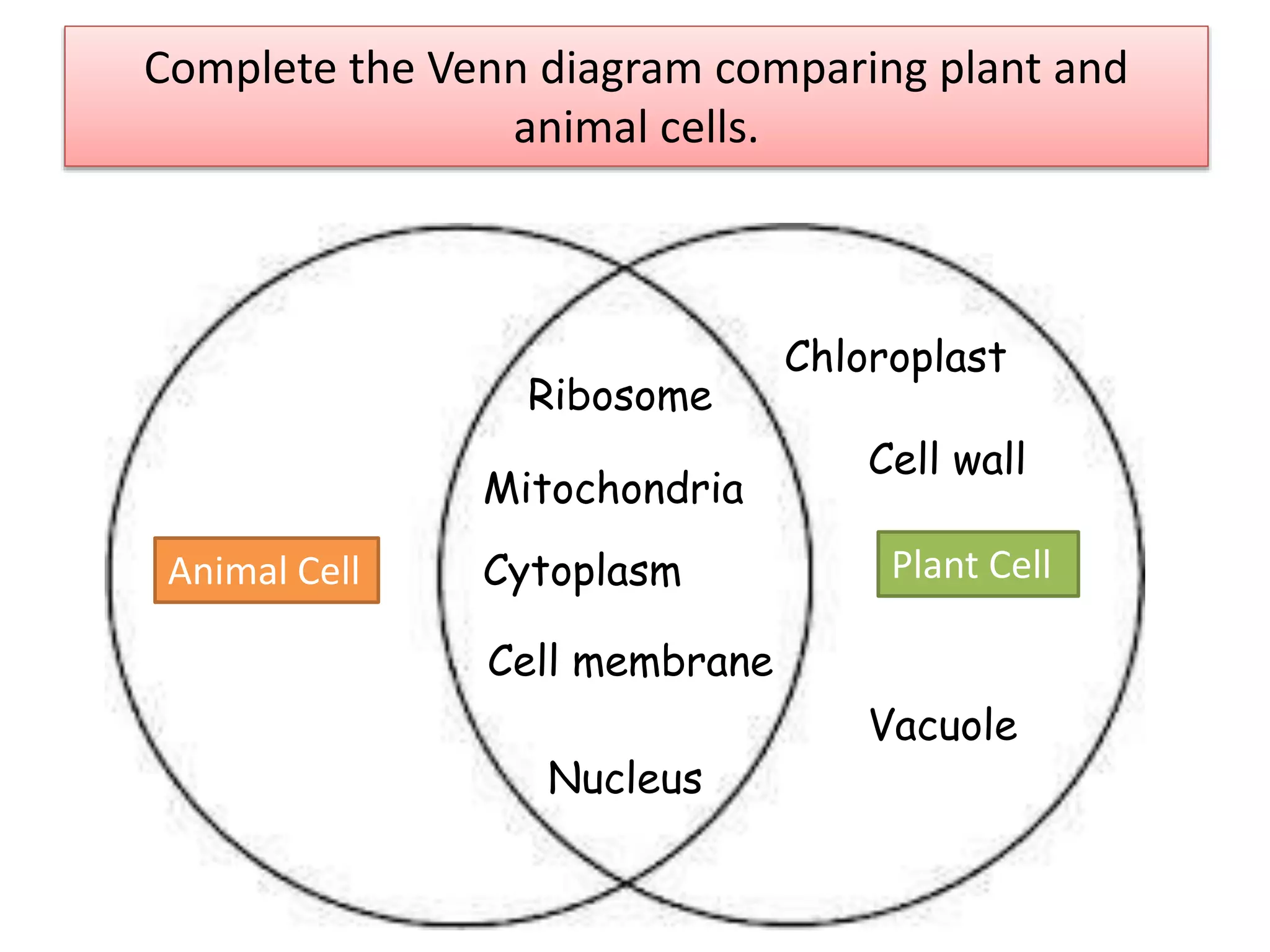 Complete the Venn diagram comparing plant and animal cells.

Animal Cell

Ribosome

Mitochondria

Cytoplasm

Cell membrane

Nucleus

Chloroplast

Cell wall

Plant Cell

Vacuole